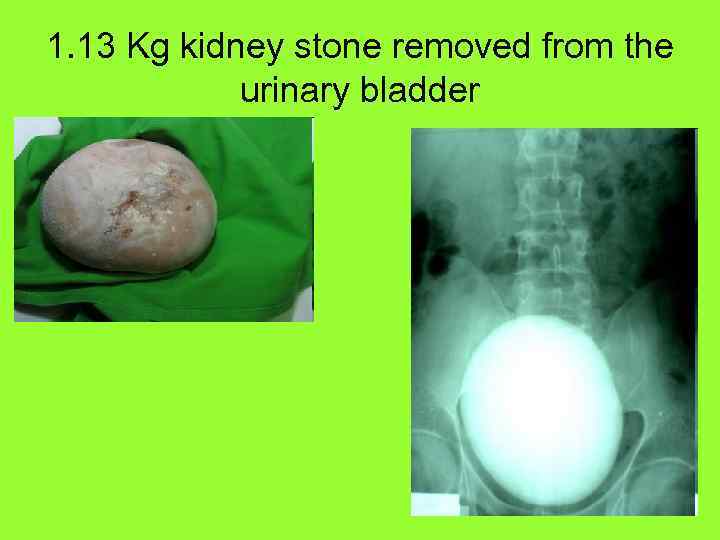 1.13 Kg kidney stone removed from the urinary bladder